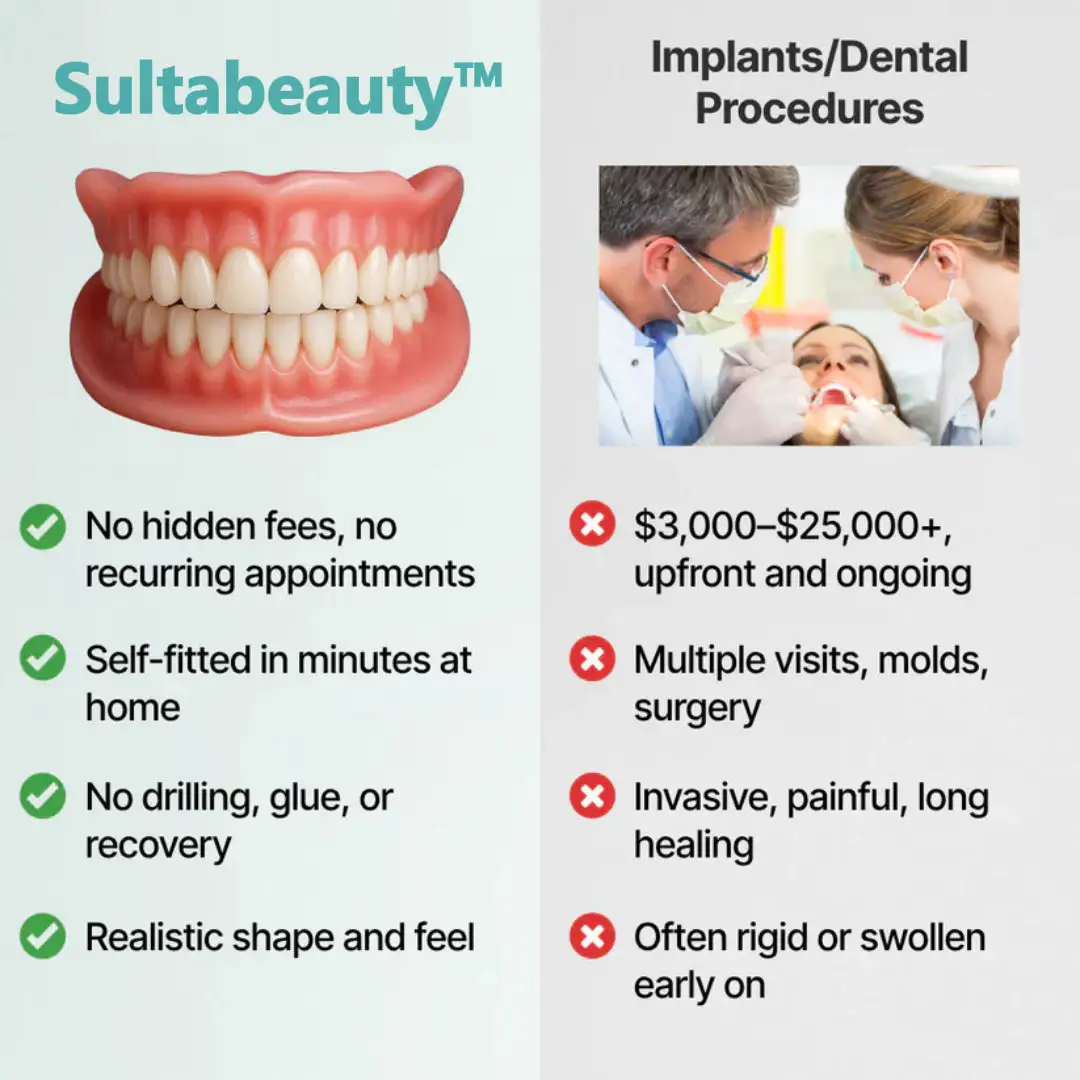 Sultabeauty™

No hidden fees, no recurring appointments

Self-fitted in minutes at home

No drilling, glue, or recovery

Realistic shape and feel

Implants/Dental Procedures

\$3,000–\$25,000+, upfront and ongoing

Multiple visits, molds, surgery

Invasive, painful, long healing

Often rigid or swollen early on